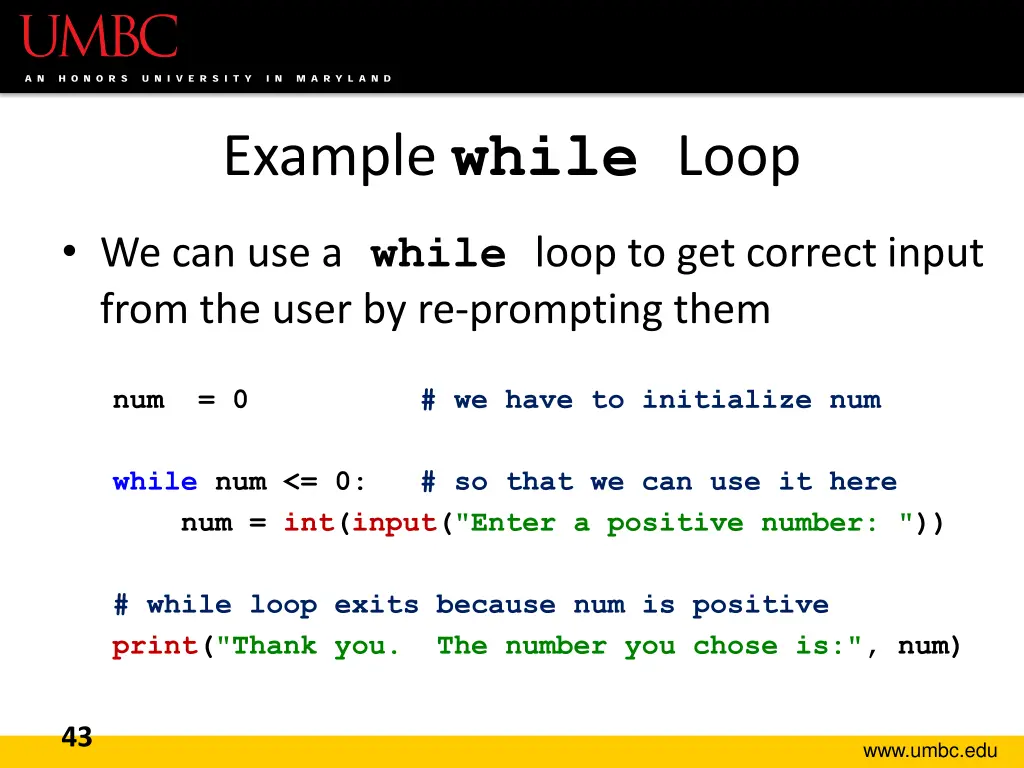 UMBC
AN HONORS UNIVERSITY IN MARYLAND

Example while Loop

• We can use a while loop to get correct input from the user by re-prompting them

num = 0 # we have to initialize num

while num <= 0: # so that we can use it here
num = int(input("Enter a positive number: "))

# while loop exits because num is positive
print("Thank you. The number you chose is:", num)

43

www.umbc.edu